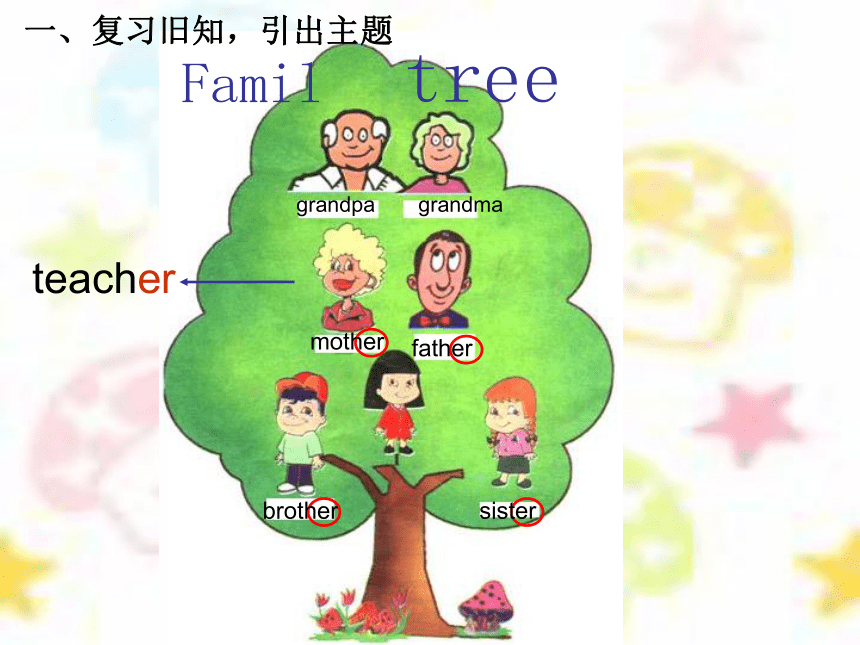 一、复习旧知，引出主题

Famil tree

grandpa grandma

teacher

mother father

brother sister